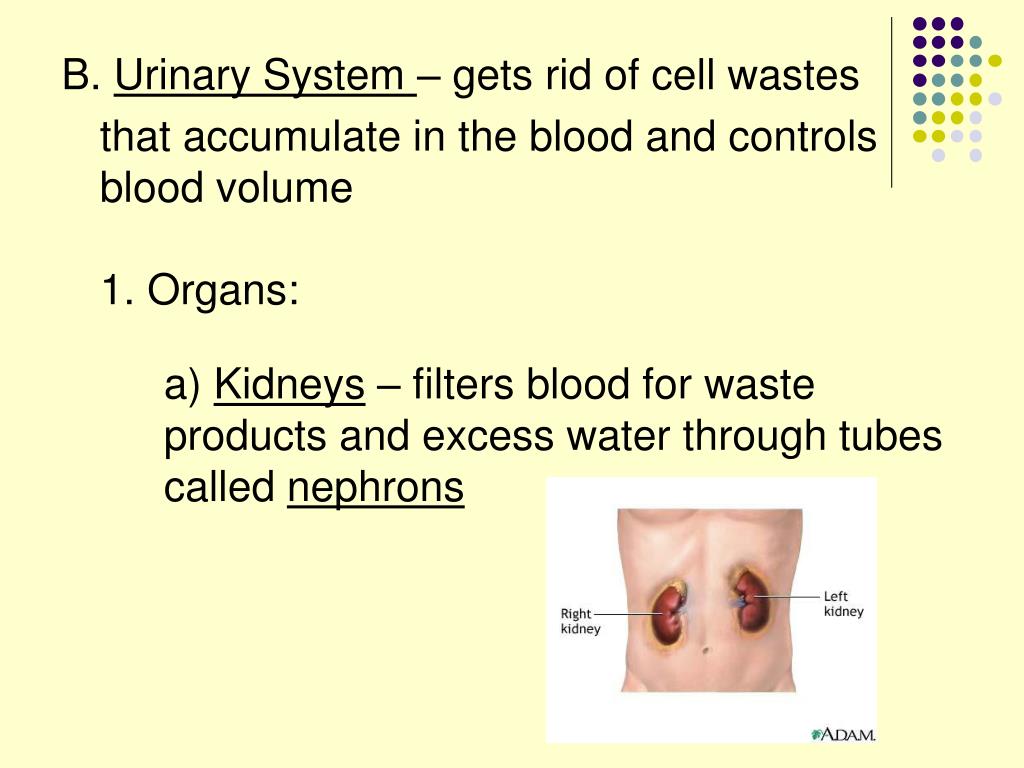 B. Urinary System – gets rid of cell wastes that accumulate in the blood and controls blood volume

1. Organs:

a) Kidneys – filters blood for waste products and excess water through tubes called nephrons

Right kidney

Left kidney

A.D.A.M.